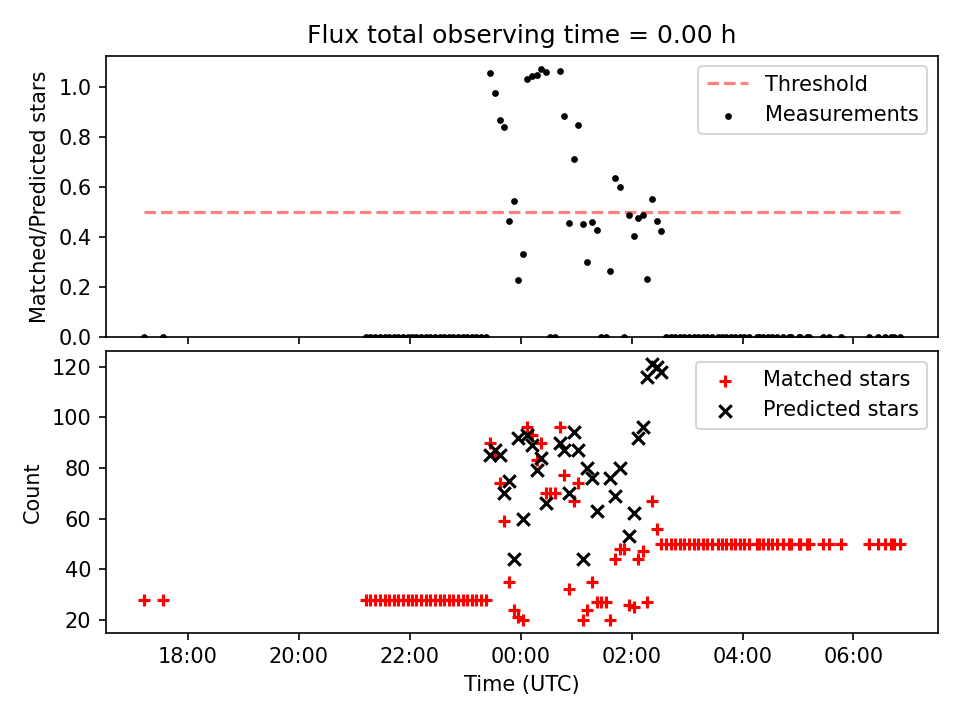 Flux total observing time = 0.00 h

Matched/Predicted stars
1.0
0.8
0.6
0.4
0.2
0.0

Threshold
Measurements

Count
120
100
80
60
40
20

Matched stars
Predicted stars

18:00
20:00
22:00
00:00
02:00
04:00
06:00
Time (UTC)